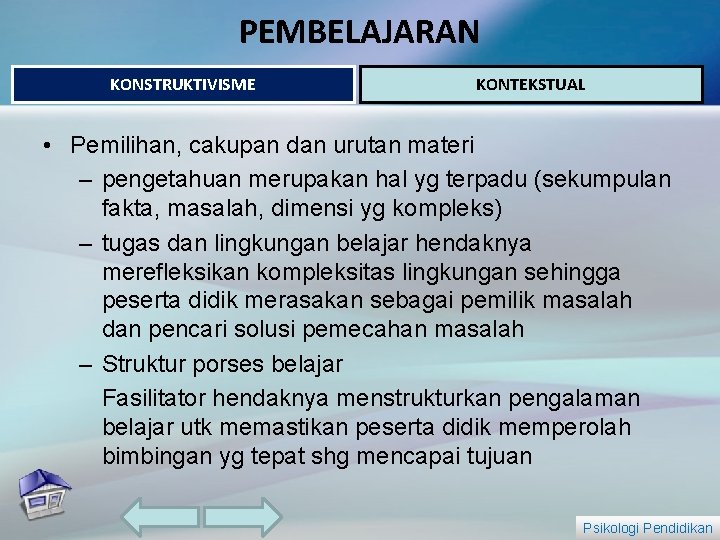 PEMBELAJARAN

KONSTRUKTIVISME

KONTEKSTUAL

• Pemilihan, cakupan dan urutan materi
– pengetahuan merupakan hal yg terpadu (sekumpulan fakta, masalah, dimensi yg kompleks)
– tugas dan lingkungan belajar hendaknya merefleksikan kompleksitas lingkungan sehingga peserta didik merasakan sebagai pemilik masalah dan pencari solusi pemecahan masalah
– Struktur porses belajar
Fasilitator hendaknya menstrukturkan pengalaman belajar utk memastikan peserta didik memperolah bimbingan yg tepat shg mencapai tujuan

Psikologi Pendidikan